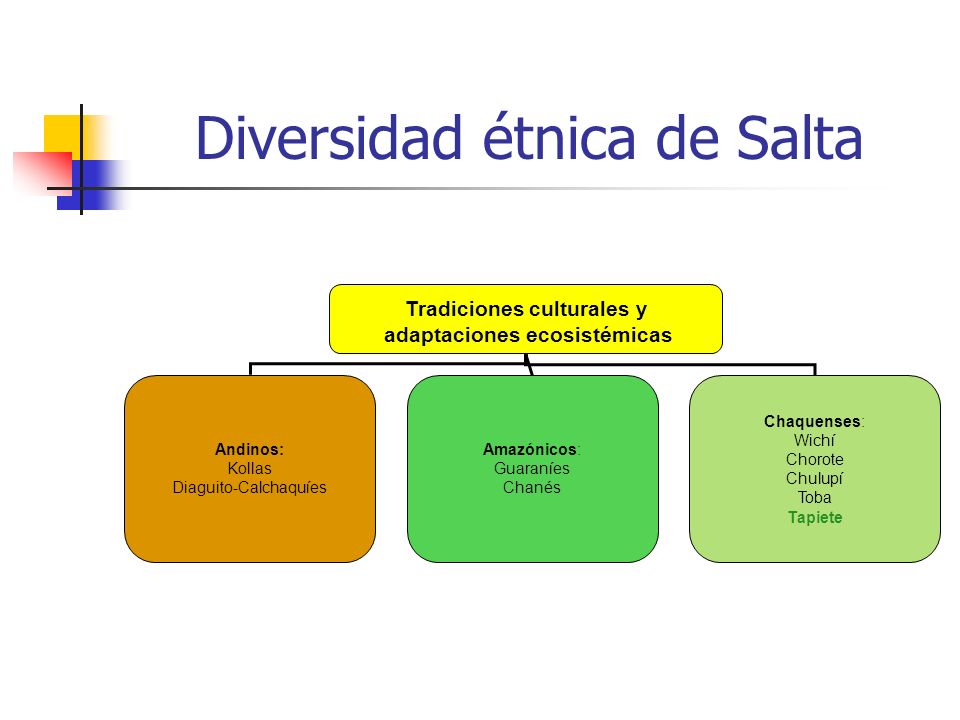 Diversidad étnica de Salta

Tradiciones culturales y adaptaciones ecosistémicas

Andinos:
Kollas
Diaguito-Calchaquíes

Amazónicos:
Guaraníes
Chanés

Chaquenses:
Wichí
Chorote
Chulupí
Toba
Tapiete